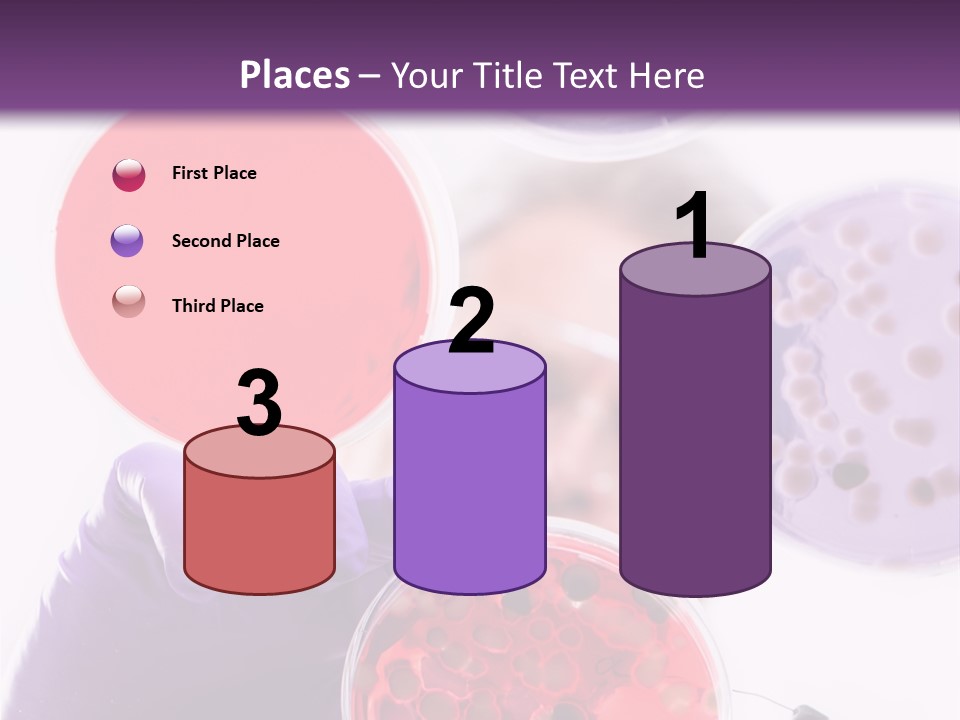 Places – Your Title Text Here

First Place

Second Place

Third Place

3

2

1